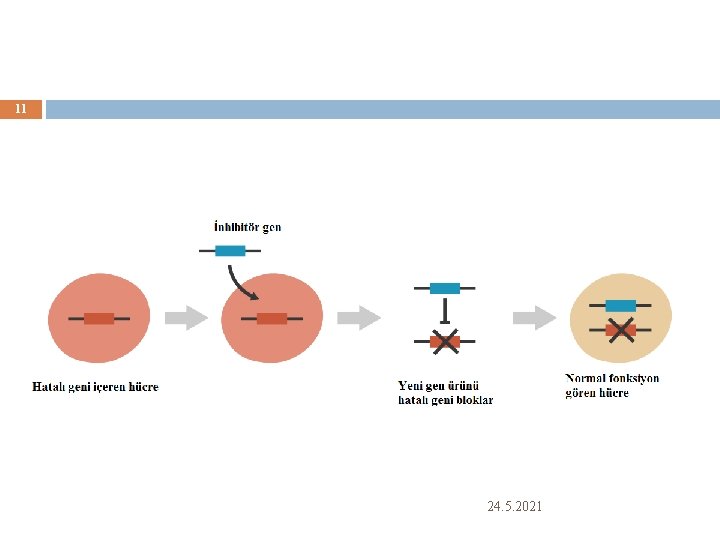 11

İnhibitör gen

Hatalı geni içeren hücre

Yeni gen ürünü hatalı geni bloklar

Normal fonksiyon gören hücre

24.5.2021